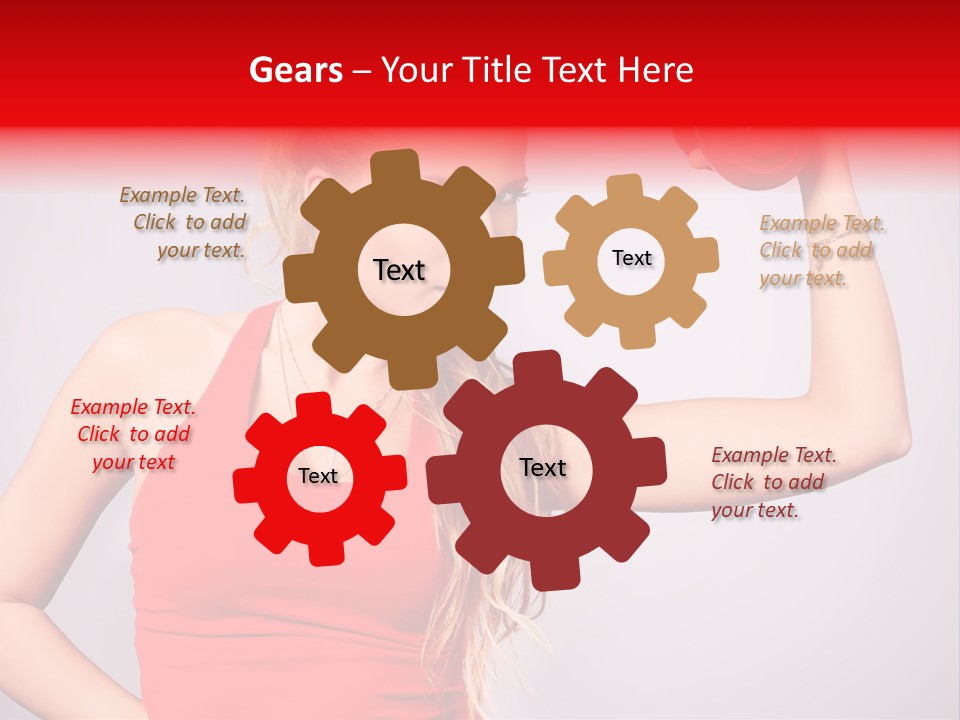 Gears – Your Title Text Here

Example Text. Click to add your text.

Text

Text

Example Text. Click to add your text.

Example Text. Click to add your text

Text

Text

Example Text. Click to add your text.